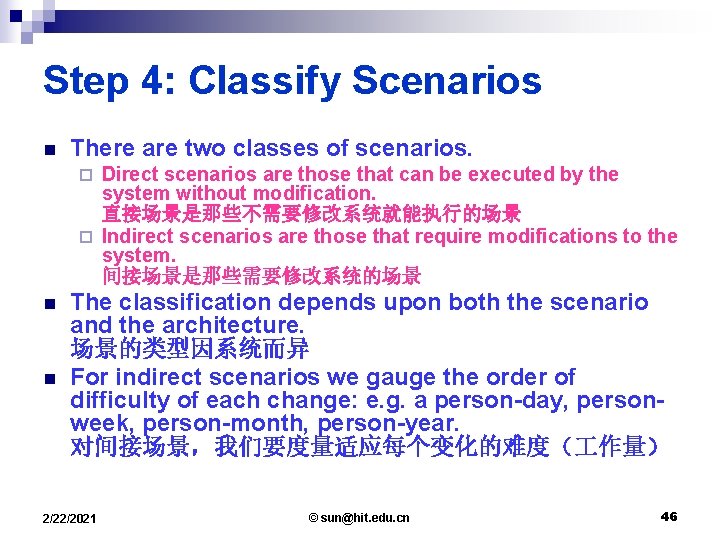 Step 4: Classify Scenarios

There are two classes of scenarios.

Direct scenarios are those that can be executed by the system without modification.
直接场景是那些不需要修改系统就能执行的场景

Indirect scenarios are those that require modifications to the system.
间接场景是那些需要修改系统的场景

The classification depends upon both the scenario and the architecture.
场景的类型因系统而异

For indirect scenarios we gauge the order of difficulty of each change: e.g. a person-day, person-week, person-month, person-year.
对间接场景，我们要度量适应每个变化的难度（工作量）

2/22/2021

© sun@hit.edu.cn

46